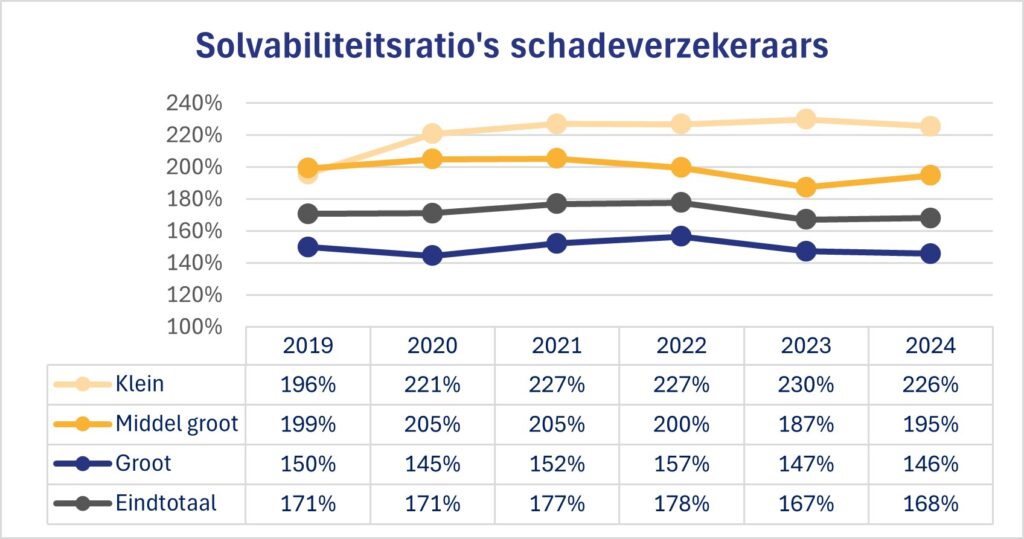 Solvabiliteitsratio's schadeverzekeraars

240%
220%
200%
180%
160%
140%
120%
100%

| | 2019 | 2020 | 2021 | 2022 | 2023 | 2024 |
|---|---|---|---|---|---|---|
| Klein | 196% | 221% | 227% | 227% | 230% | 226% |
| Middel groot | 199% | 205% | 205% | 200% | 187% | 195% |
| Groot | 150% | 145% | 152% | 157% | 147% | 146% |
| Eindtotaal | 171% | 171% | 177% | 178% | 167% | 168% |